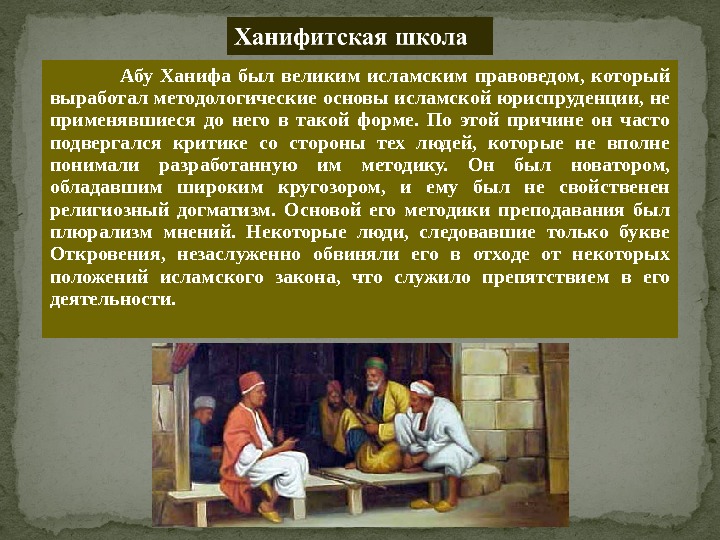 Ханифитская школа

Абу Ханифа был великим исламским правоведом, который выработал методологические основы исламской юриспруденции, не применявшиеся до него в такой форме. По этой причине он часто подвергался критике со стороны тех людей, которые не вполне понимали разработанную им методику. Он был новатором, обладавшим широким кругозором, и ему был не свойственен религиозный догматизм. Основой его методики преподавания был плюрализм мнений. Некоторые люди, следовавшие только букве Откровения, незаслуженно обвиняли его в отходе от некоторых положений исламского закона, что служило препятствием в его деятельности.